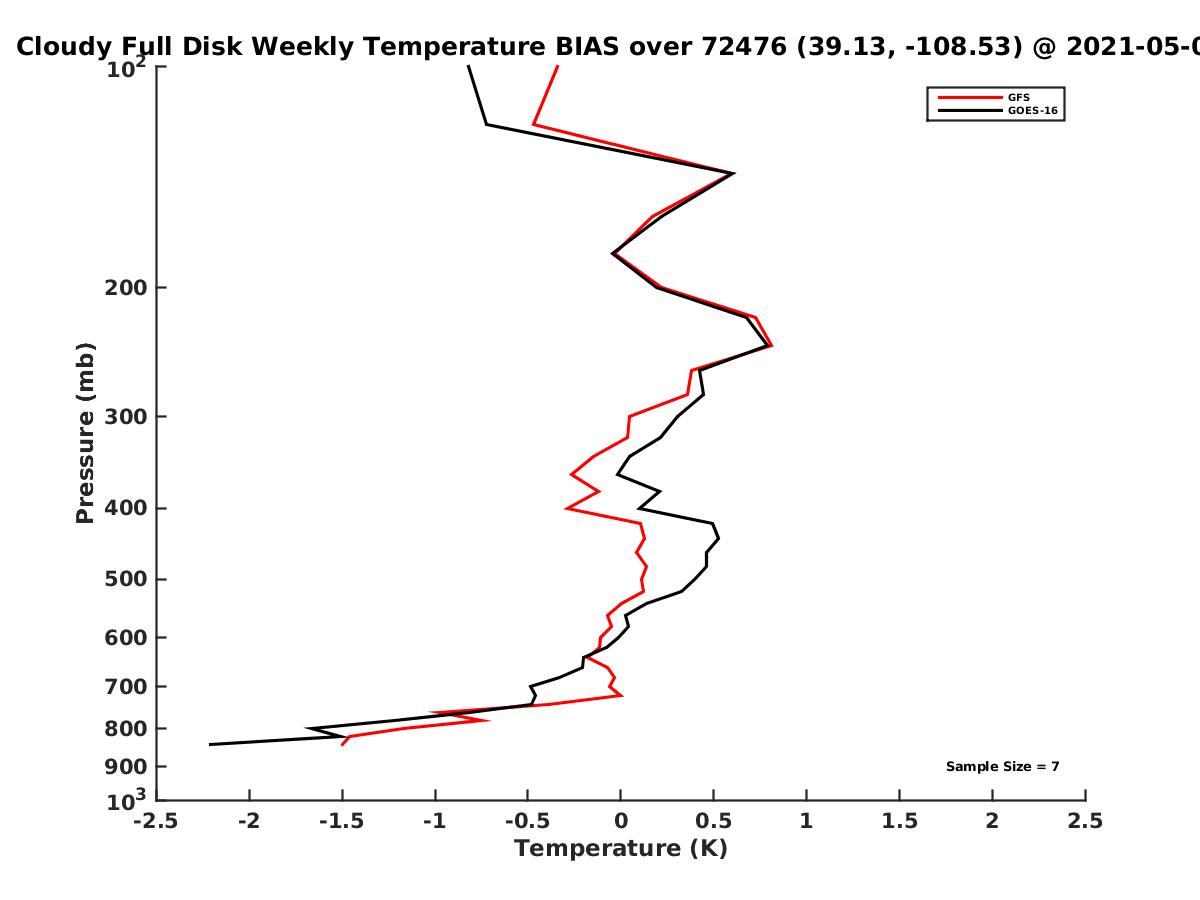 Cloudy Full Disk Weekly Temperature BIAS over 72476 (39.13, -108.53) @ 2021-05-0

GFS
GOES-16

Pressure (mb)

$10^2$
200
300
400
500
600
700
800
900
$10^3$

Sample Size = 7

-2.5 -2 -1.5 -1 -0.5 0 0.5 1 1.5 2 2.5

Temperature (K)